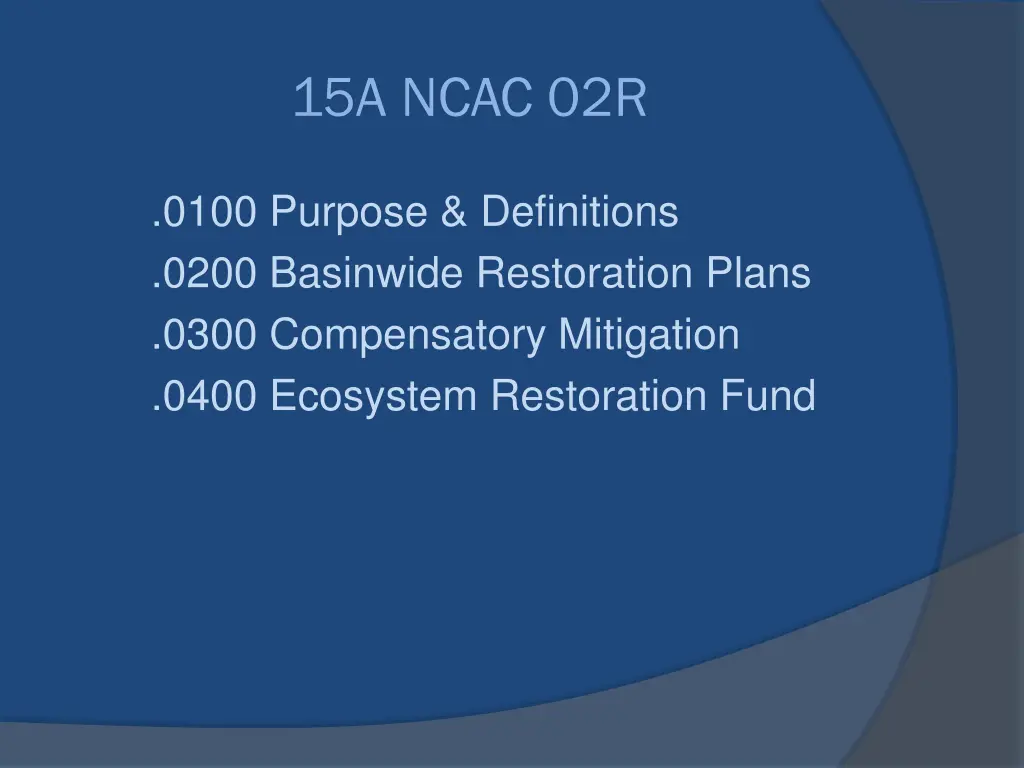 15A NCAC 02R

.0100 Purpose & Definitions
.0200 Basinwide Restoration Plans
.0300 Compensatory Mitigation
.0400 Ecosystem Restoration Fund